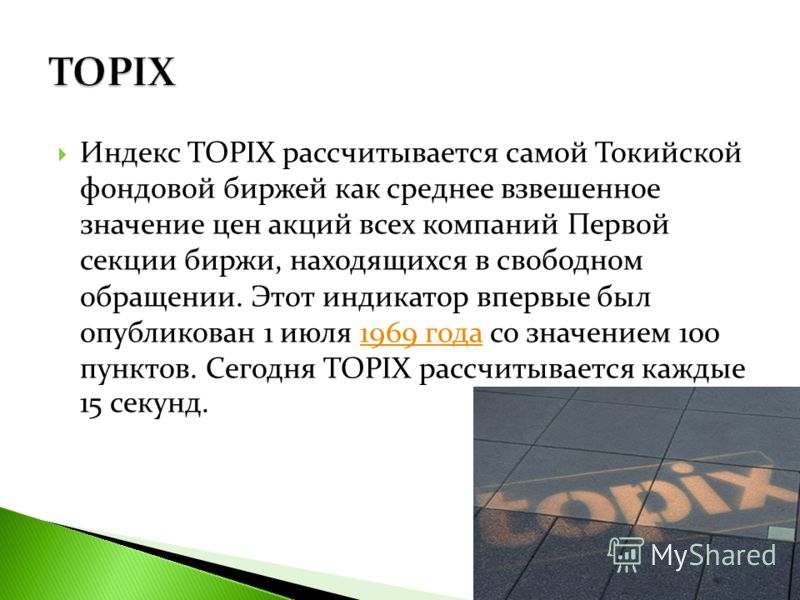 TOPIX

Индекс TOPIX рассчитывается самой Токийской фондовой биржей как среднее взвешенное значение цен акций всех компаний Первой секции биржи, находящихся в свободном обращении. Этот индикатор впервые был опубликован 1 июля 1969 года со значением 100 пунктов. Сегодня TOPIX рассчитывается каждые 15 секунд.

topix

MyShared